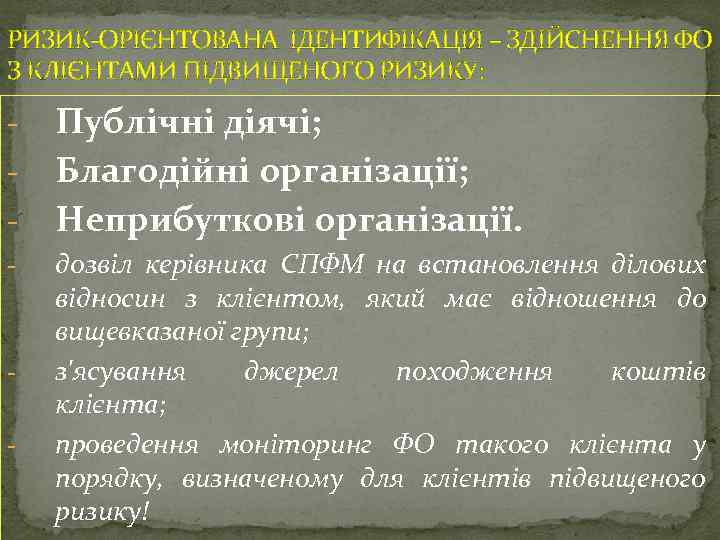 РИЗИК-ОРІЄНТОВАНА ІДЕНТИФІКАЦІЯ – ЗДІЙСНЕННЯ ФО З КЛІЄНТАМИ ПІДВИЩЕНОГО РИЗИКУ:

- Публічні діячі;
- Благодійні організації;
- Неприбуткові організації.
- дозвіл керівника СПФМ на встановлення ділових відносин з клієнтом, який має відношення до вищевказаної групи;
- з'ясування джерел походження коштів клієнта;
- проведення моніторинг ФО такого клієнта у порядку, визначеному для клієнтів підвищеного ризику!